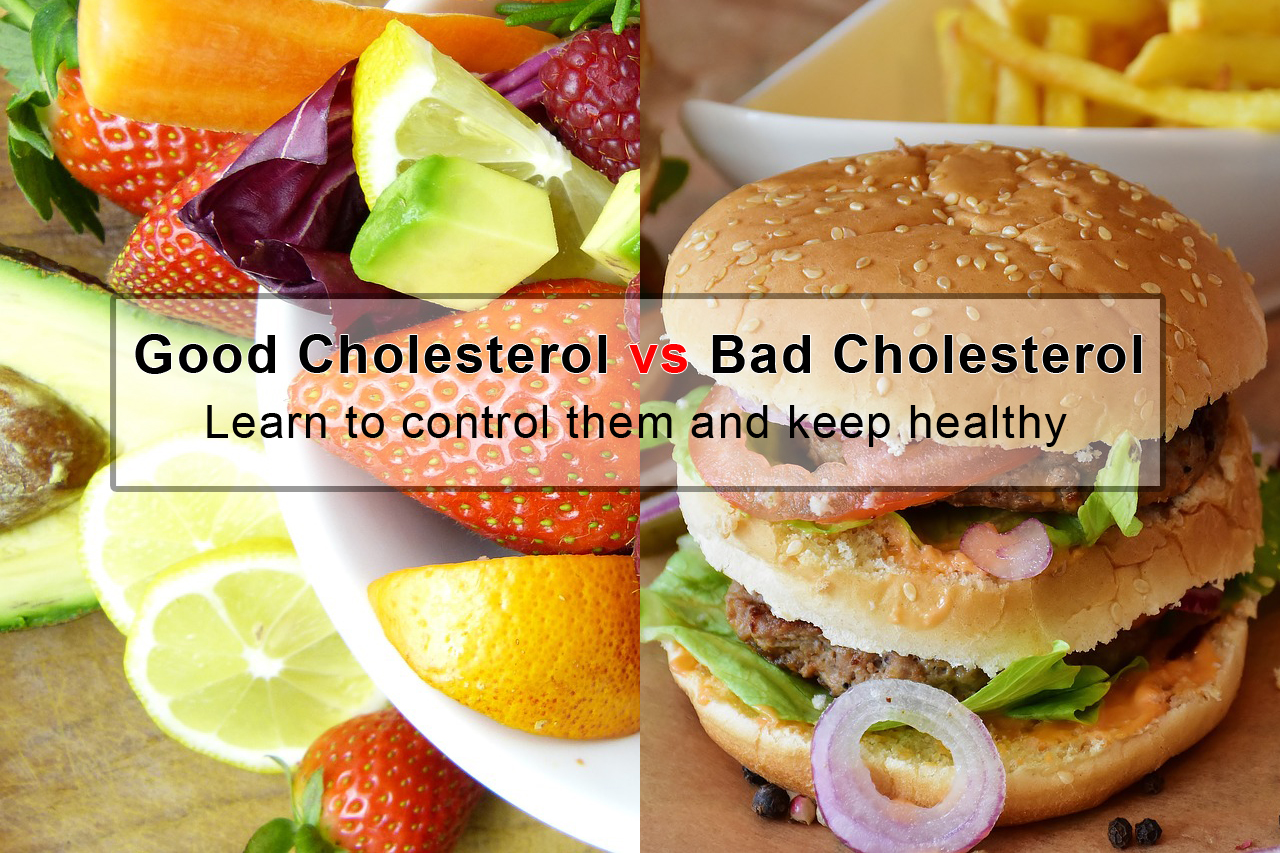 Good Cholesterol vs Bad Cholesterol
Learn to control them and keep healthy